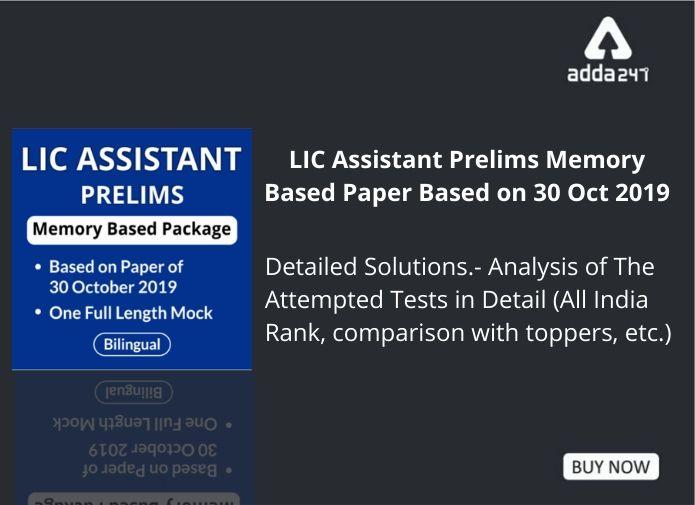 adda247

LIC ASSISTANT
PRELIMS
Memory Based Package
• Based on Paper of 30 October 2019
• One Full Length Mock
Bilingual

LIC Assistant Prelims Memory Based Paper Based on 30 Oct 2019

Detailed Solutions.- Analysis of The Attempted Tests in Detail (All India Rank, comparison with toppers, etc.)

BUY NOW